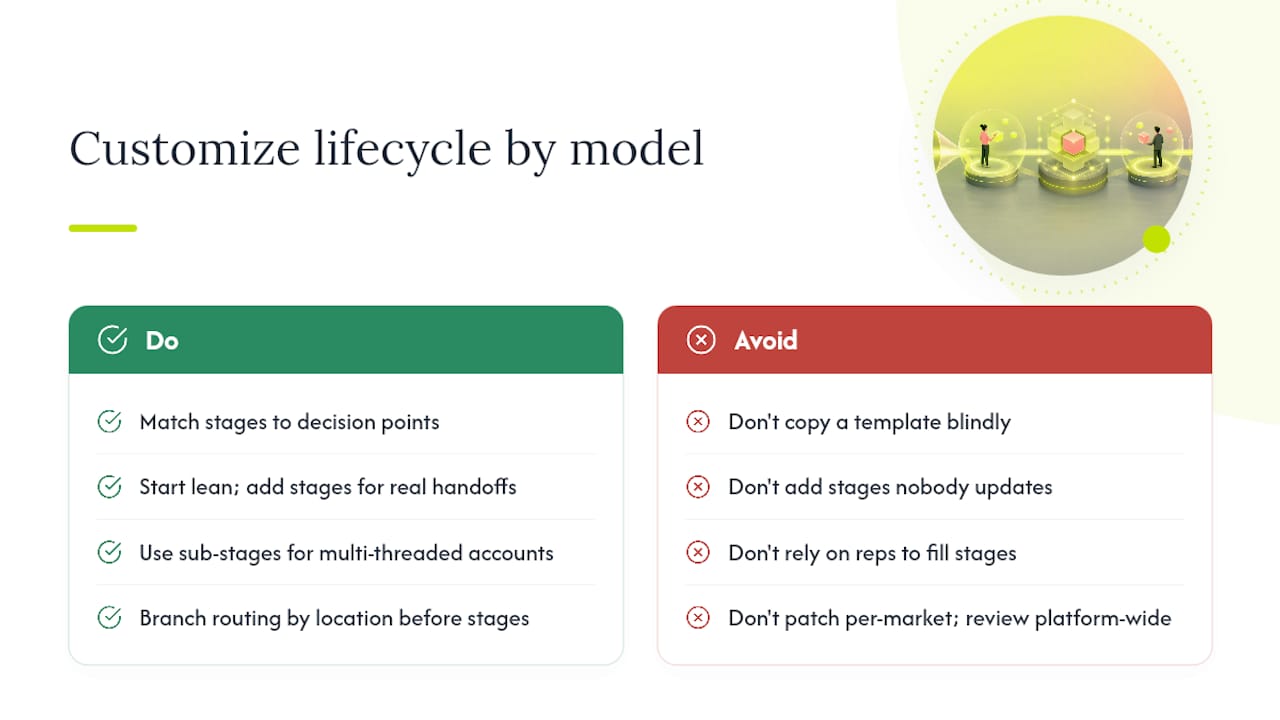 Customize lifecycle by model

Do

Match stages to decision points

Start lean; add stages for real handoffs

Use sub-stages for multi-threaded accounts

Branch routing by location before stages

Avoid

Don't copy a template blindly

Don't add stages nobody updates

Don't rely on reps to fill stages

Don't patch per-market; review platform-wide